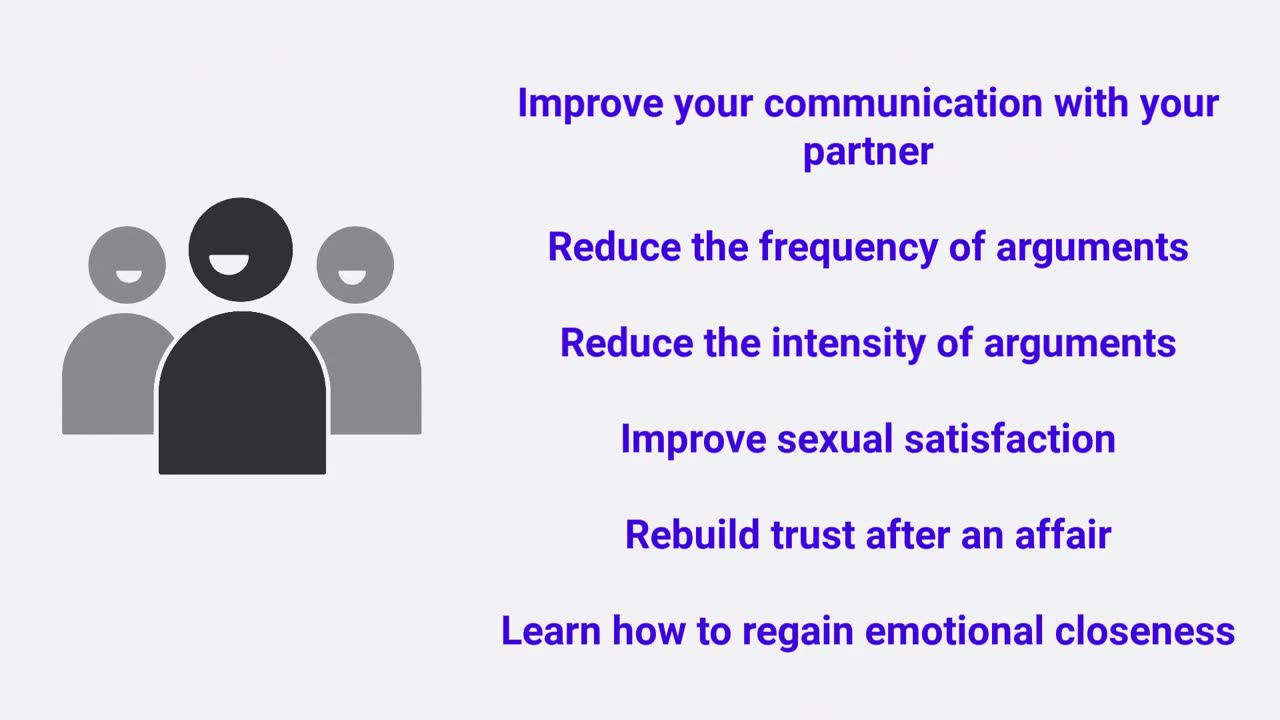 Improve your communication with your partner

Reduce the frequency of arguments

Reduce the intensity of arguments

Improve sexual satisfaction

Rebuild trust after an affair

Learn how to regain emotional closeness